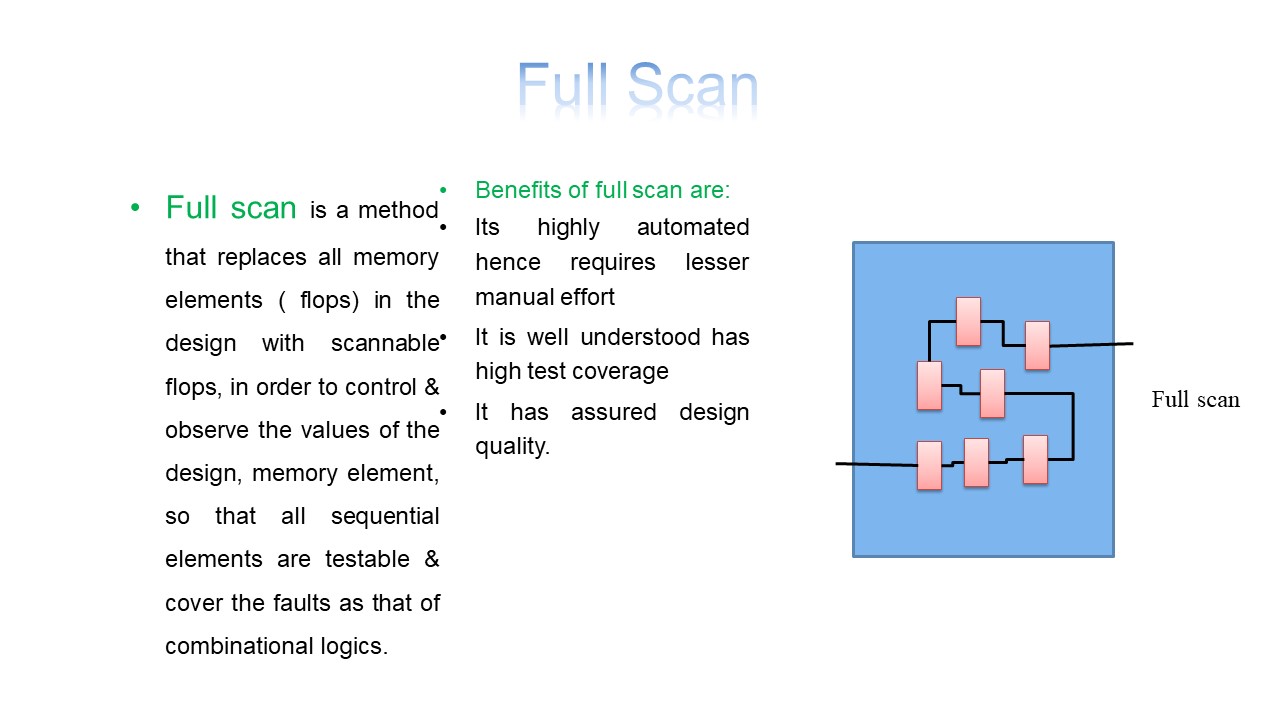 Full Scan

• Full scan is a method that replaces all memory elements ( flops) in the design with scannable flops, in order to control & observe the values of the design, memory element, so that all sequential elements are testable & cover the faults as that of combinational logics.

• Benefits of full scan are:
• Its highly automated hence requires lesser manual effort
• It is well understood has high test coverage
• It has assured design quality.

Full scan